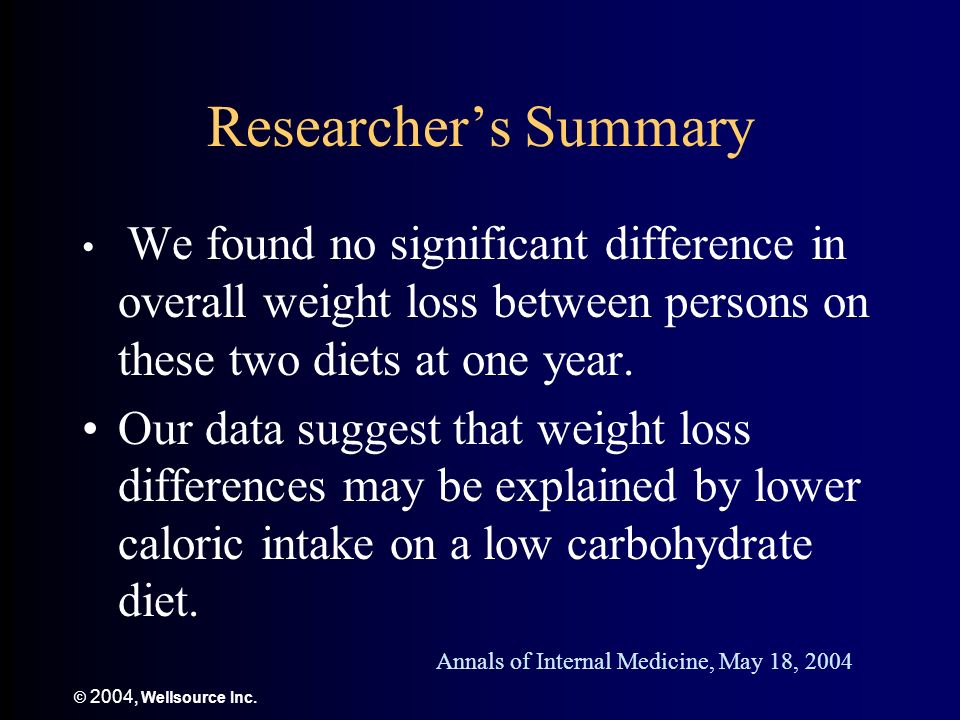 Researcher’s Summary

• We found no significant difference in overall weight loss between persons on these two diets at one year.

• Our data suggest that weight loss differences may be explained by lower caloric intake on a low carbohydrate diet.

Annals of Internal Medicine, May 18, 2004

© 2004, Wellsource Inc.